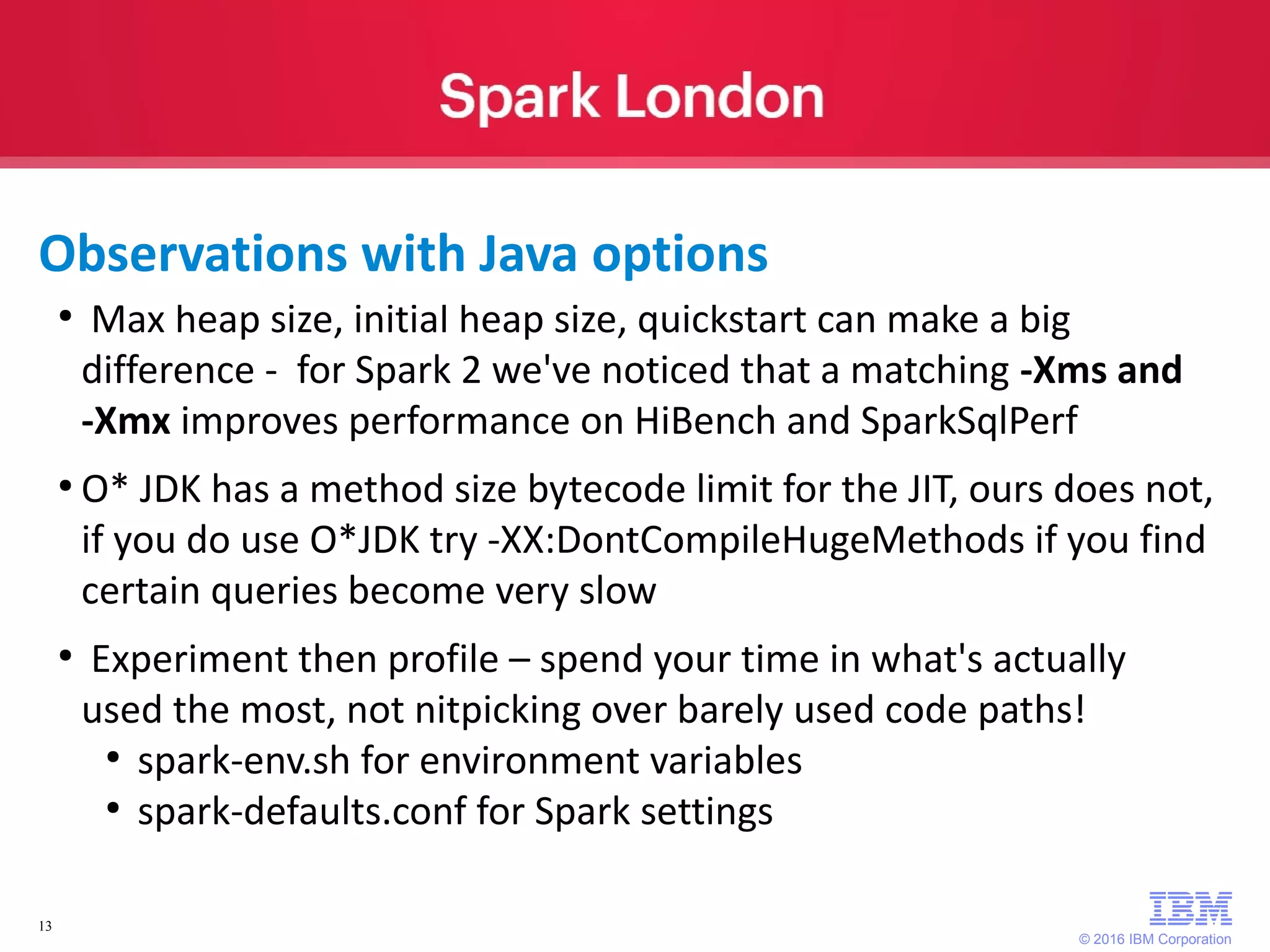 Spark London

Observations with Java options

• Max heap size, initial heap size, quickstart can make a big difference - for Spark 2 we've noticed that a matching -Xms and -Xmx improves performance on HiBench and SparkSqlPerf

• O* JDK has a method size bytecode limit for the JIT, ours does not, if you do use O*JDK try -XX:DontCompileHugeMethods if you find certain queries become very slow

• Experiment then profile – spend your time in what's actually used the most, not nitpicking over barely used code paths!
  • spark-env.sh for environment variables
  • spark-defaults.conf for Spark settings

13

IBM
© 2016 IBM Corporation